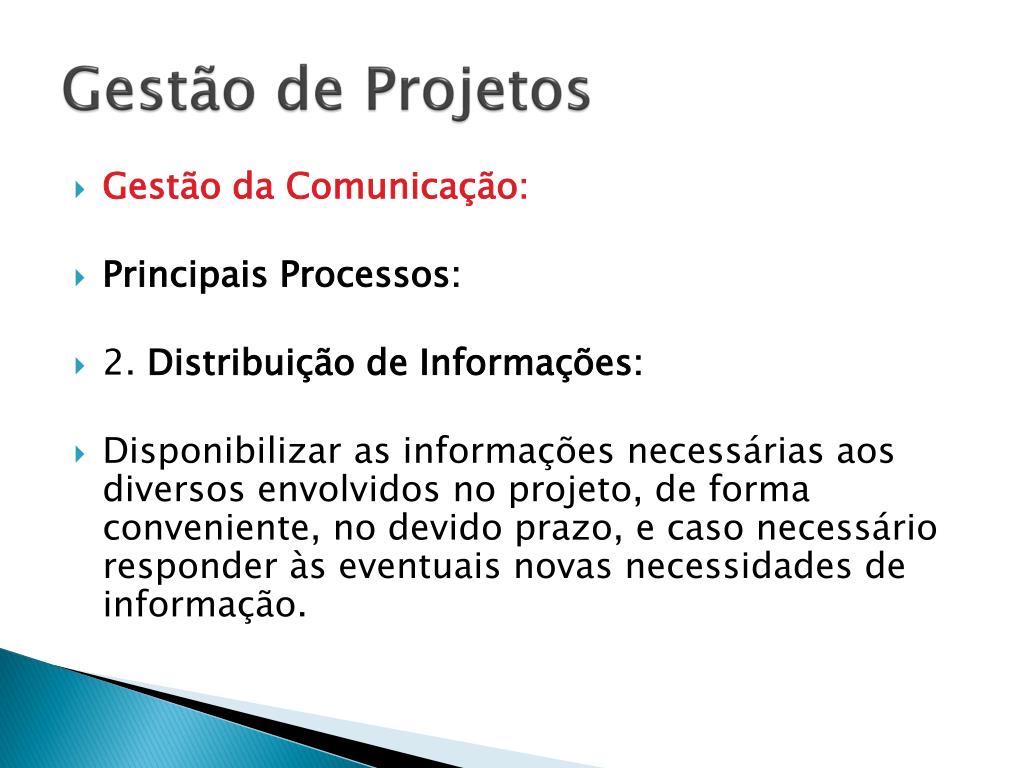 Gestão de Projetos

Gestão da Comunicação:

Principais Processos:

2. Distribuição de Informações:

Disponibilizar as informações necessárias aos diversos envolvidos no projeto, de forma conveniente, no devido prazo, e caso necessário responder às eventuais novas necessidades de informação.